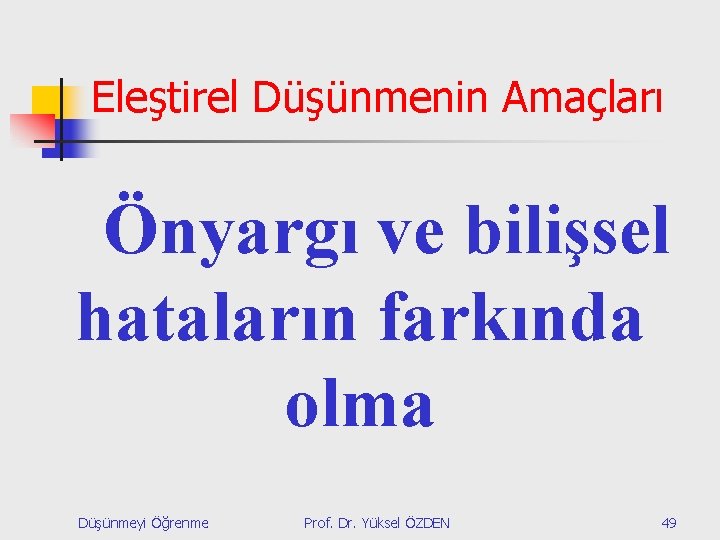 Eleştirel Düşünmenin Amaçları

Önyargı ve bilişsel hataların farkında olma

Düşünmeyi Öğrenme

Prof. Dr. Yüksel ÖZDEN

49